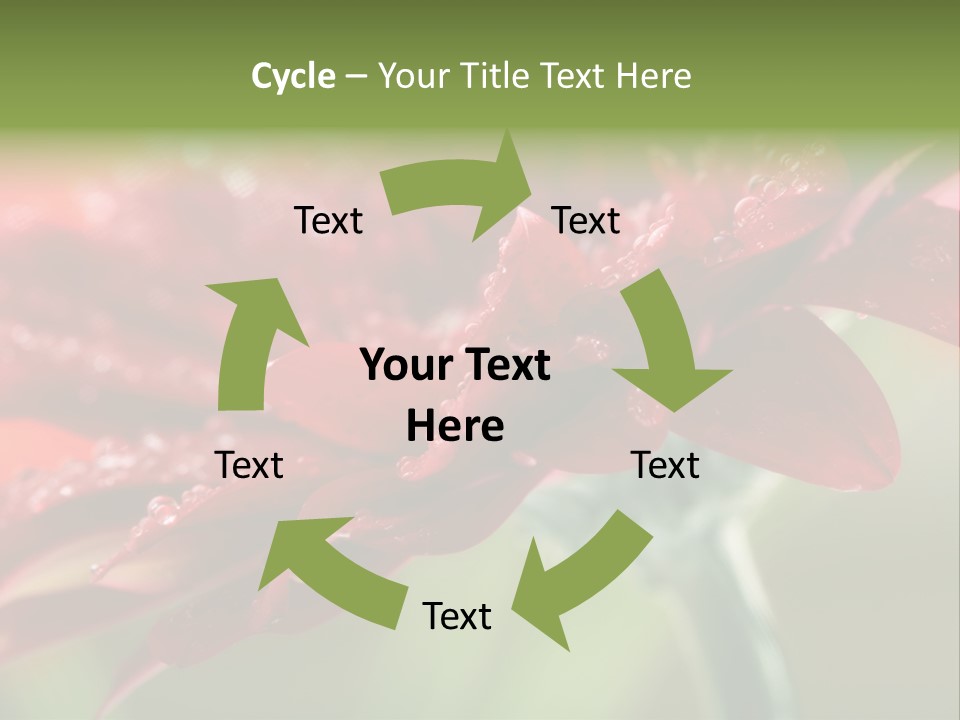 Cycle – Your Title Text Here

Text

Text

Your Text Here

Text

Text

Text